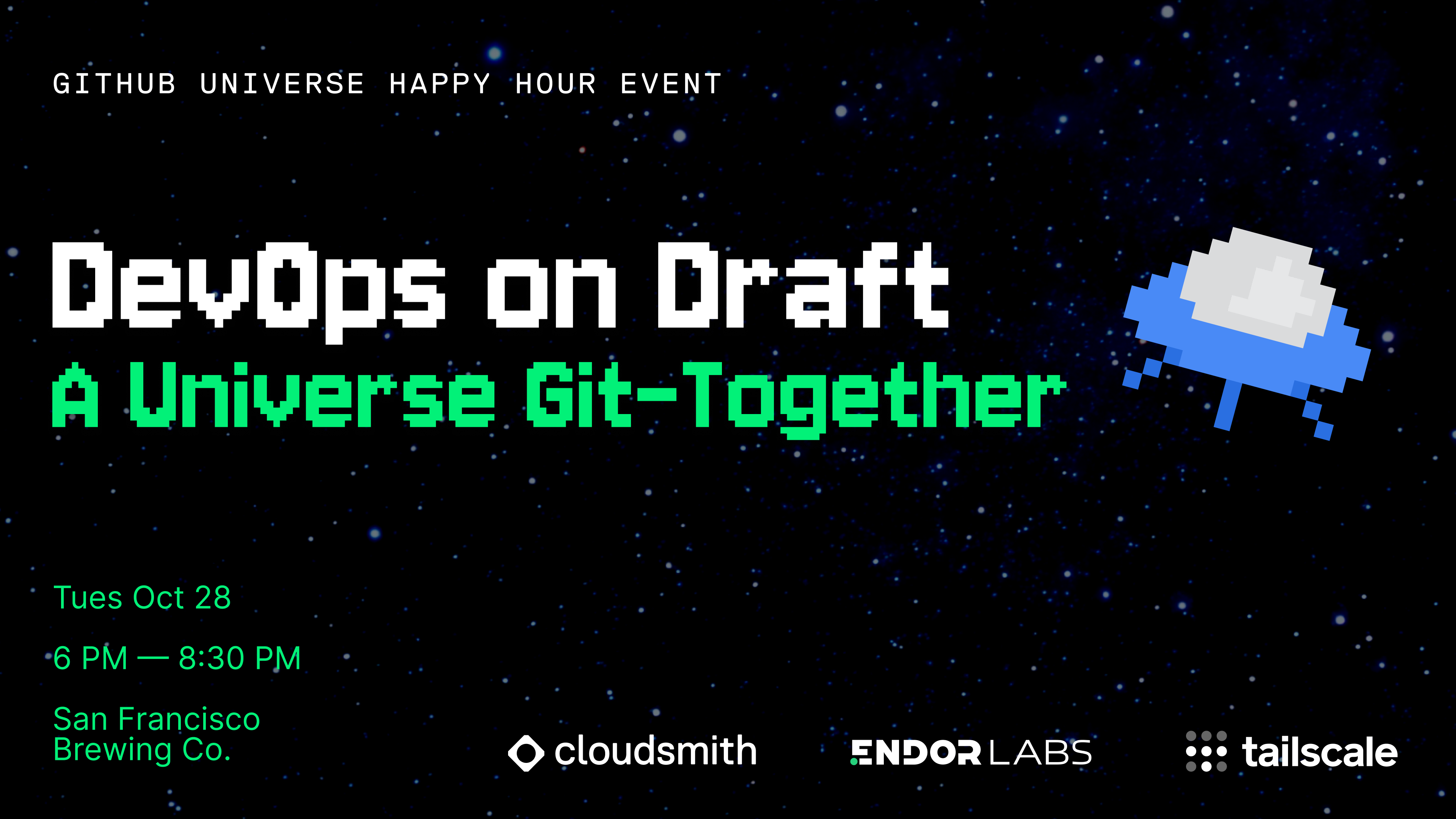 GITHUB UNIVERSE HAPPY HOUR EVENT

DevOps on Draft
A Universe Git-Together

Tues Oct 28

6 PM — 8:30 PM

San Francisco Brewing Co.

cloudsmith

ENDOR LABS

tailscale